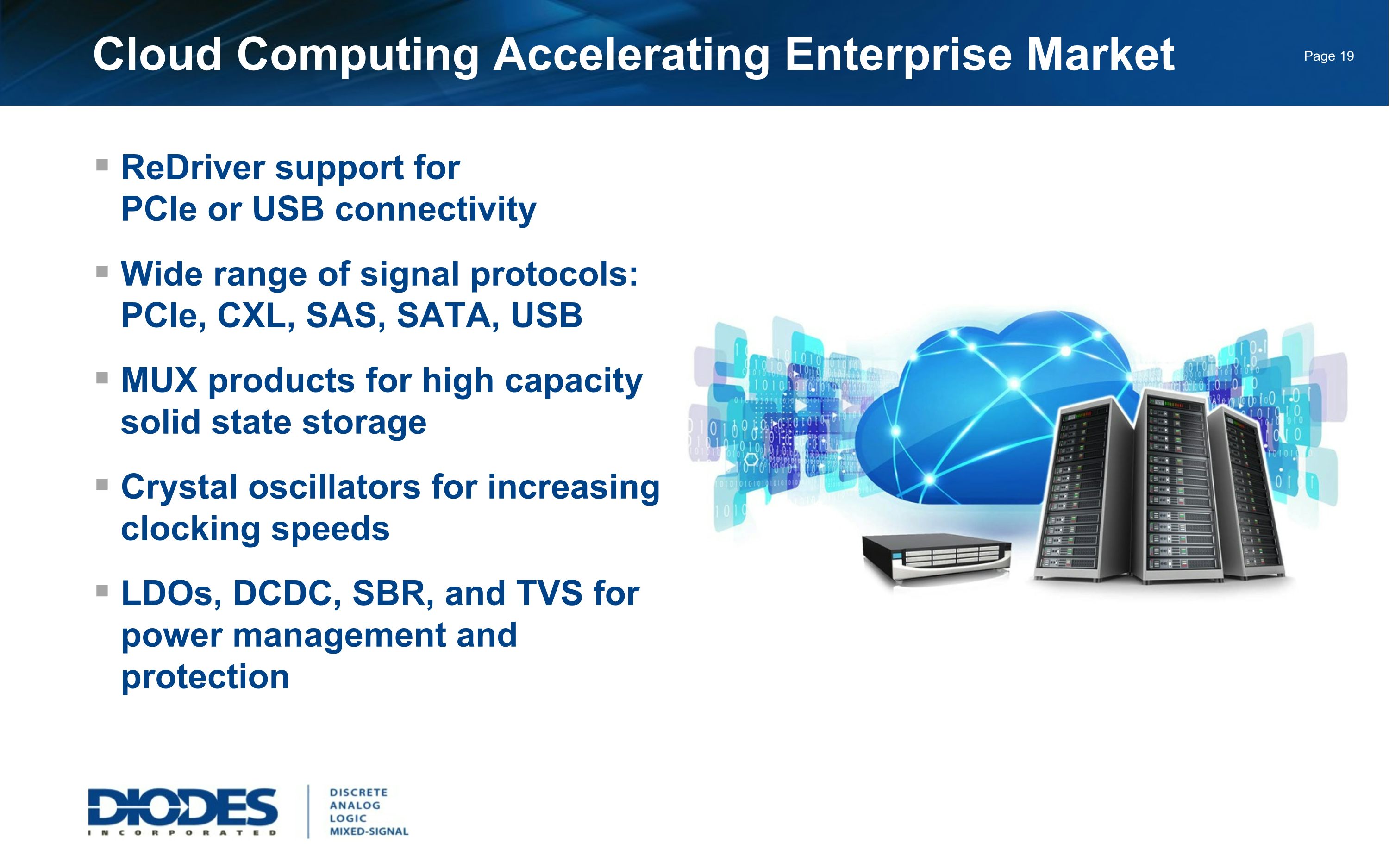 Cloud Computing Accelerating Enterprise Market

Page 19

▪ ReDriver support for PCIe or USB connectivity

▪ Wide range of signal protocols: PCIe, CXL, SAS, SATA, USB

▪ MUX products for high capacity solid state storage

▪ Crystal oscillators for increasing clocking speeds

▪ LDOs, DCDC, SBR, and TVS for power management and protection

DIODES
INCORPORATED

DISCRETE
ANALOG
LOGIC
MIXED-SIGNAL